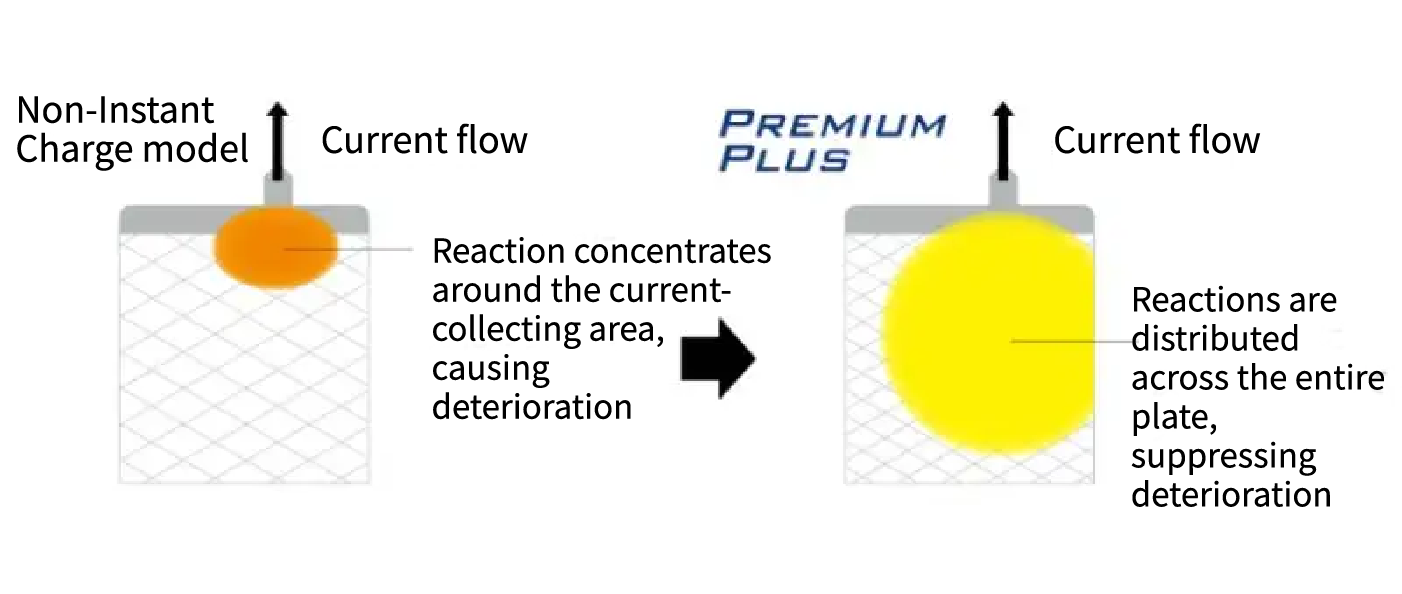 Non-Instant Charge model

Current flow

Reaction concentrates around the current-collecting area, causing deterioration

PREMIUM PLUS

Current flow

Reactions are distributed across the entire plate, suppressing deterioration